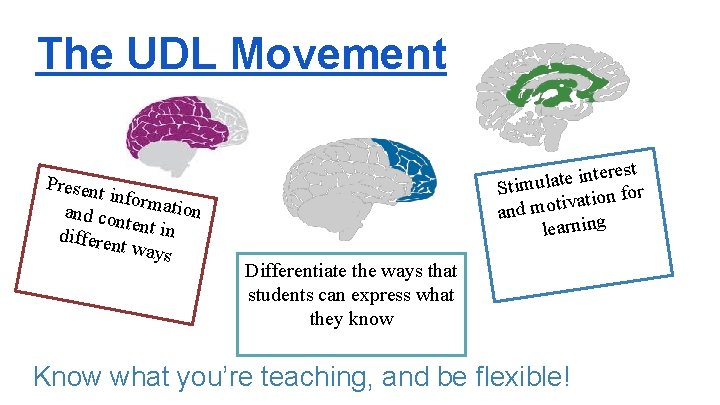 The UDL Movement

Present information and content in different ways

Differentiate the ways that students can express what they know

Stimulate interest and motivation for learning

Know what you're teaching, and be flexible!